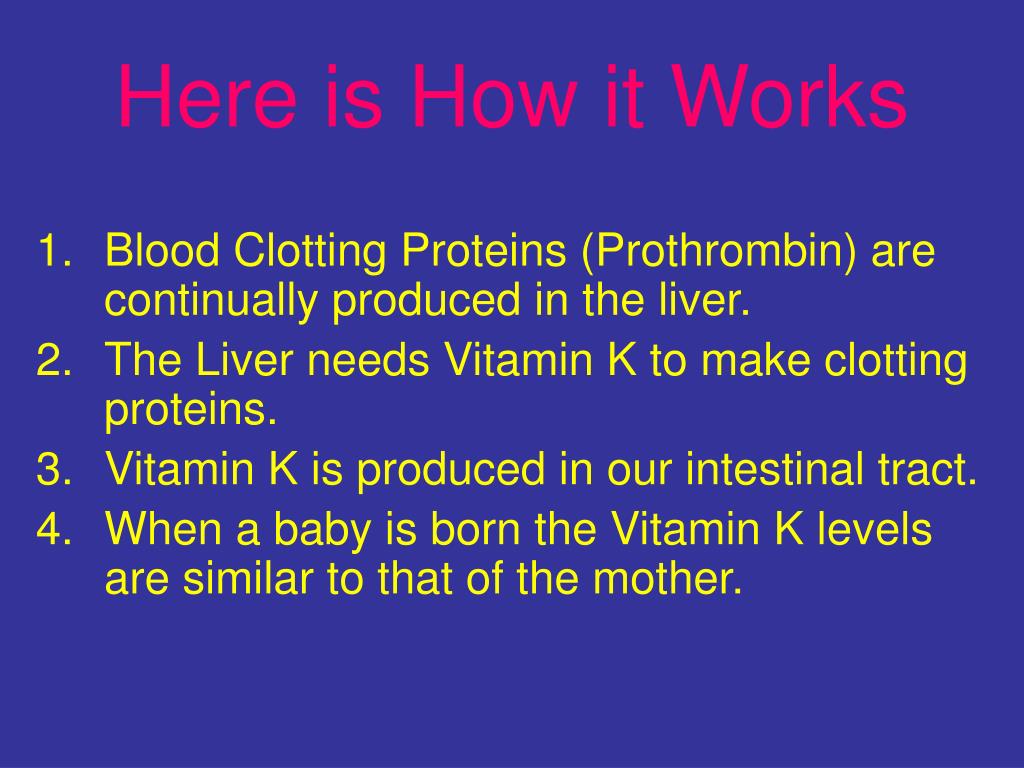 Here is How it Works

1. Blood Clotting Proteins (Prothrombin) are continually produced in the liver.
2. The Liver needs Vitamin K to make clotting proteins.
3. Vitamin K is produced in our intestinal tract.
4. When a baby is born the Vitamin K levels are similar to that of the mother.